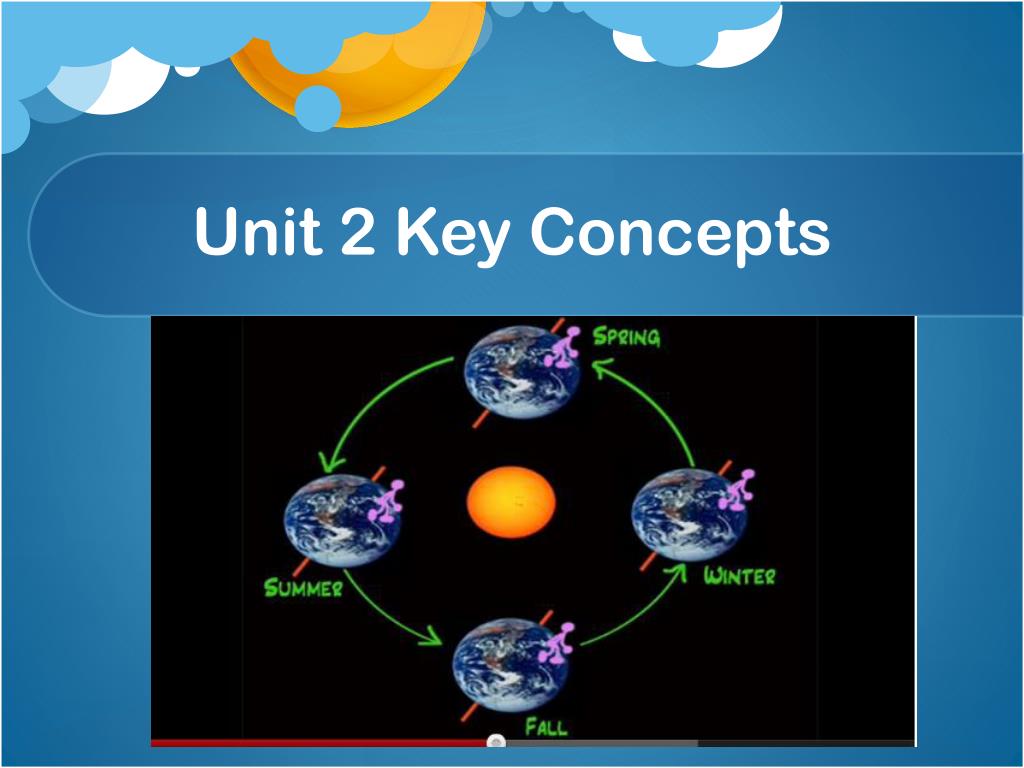 Unit 2 Key Concepts

SPRING

SUMMER

WINTER

FALL